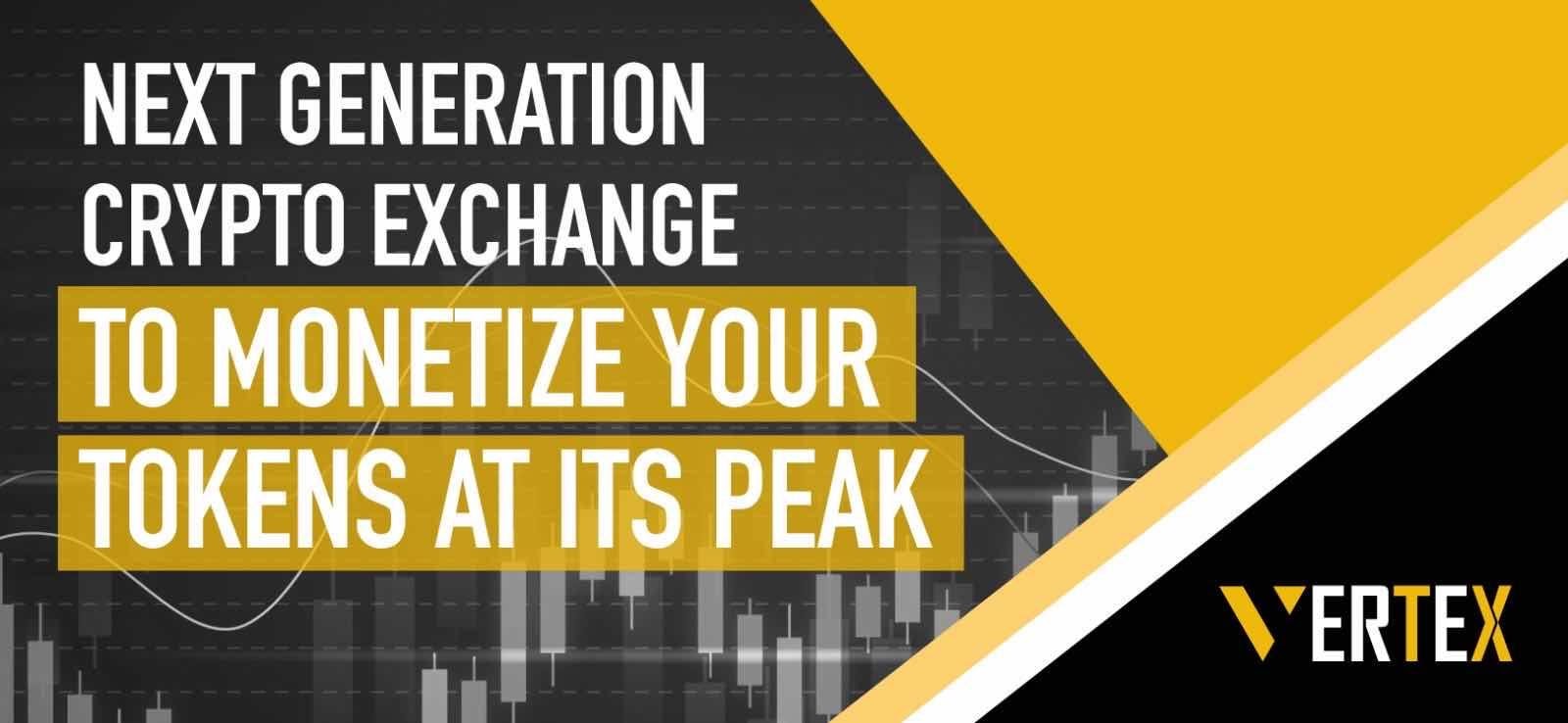 NEXT GENERATION CRYPTO EXCHANGE

TO MONETIZE YOUR TOKENS AT ITS PEAK

VERTEX